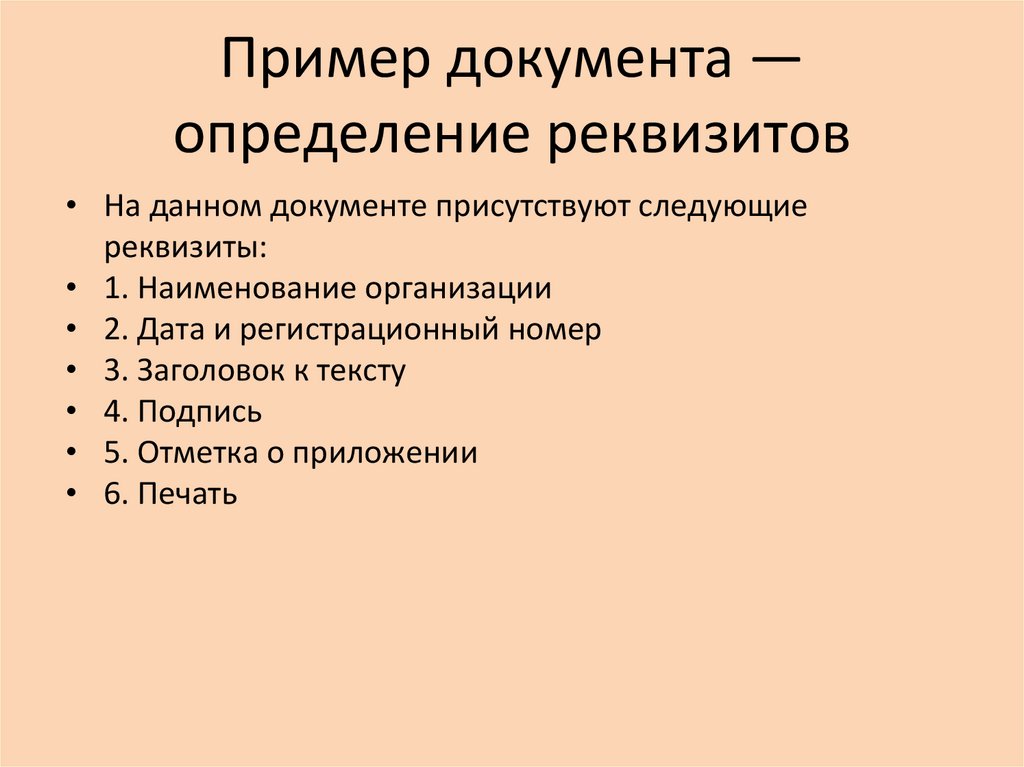 Пример документа — определение реквизитов

• На данном документе присутствуют следующие реквизиты:
• 1. Наименование организации
• 2. Дата и регистрационный номер
• 3. Заголовок к тексту
• 4. Подпись
• 5. Отметка о приложении
• 6. Печать